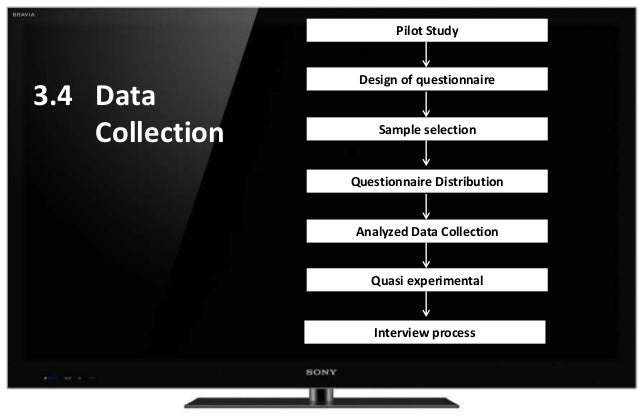 BRAVIA

3.4 Data Collection

Pilot Study

Design of questionnaire

Sample selection

Questionnaire Distribution

Analyzed Data Collection

Quasi experimental

Interview process

SONY